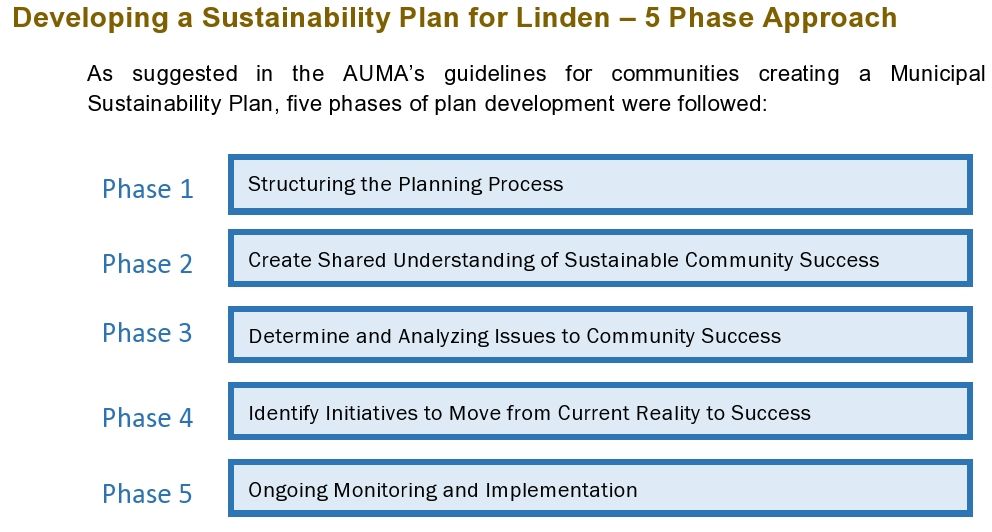 Developing a Sustainability Plan for Linden – 5 Phase Approach

As suggested in the AUMA's guidelines for communities creating a Municipal Sustainability Plan, five phases of plan development were followed:

Phase 1 Structuring the Planning Process

Phase 2 Create Shared Understanding of Sustainable Community Success

Phase 3 Determine and Analyzing Issues to Community Success

Phase 4 Identify Initiatives to Move from Current Reality to Success

Phase 5 Ongoing Monitoring and Implementation